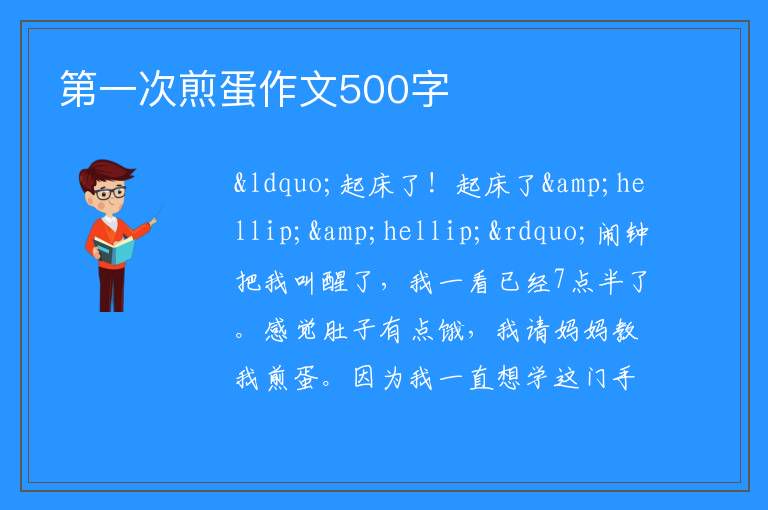 第一次煎蛋作文500字

&ldquo;起床了！起床了&amp;hellip;&amp;hellip;&rdquo;闹钟把我叫醒了，我一看已经7点半了。感觉肚子有点饿，我请妈妈教我煎蛋。因为我一直想学这门手